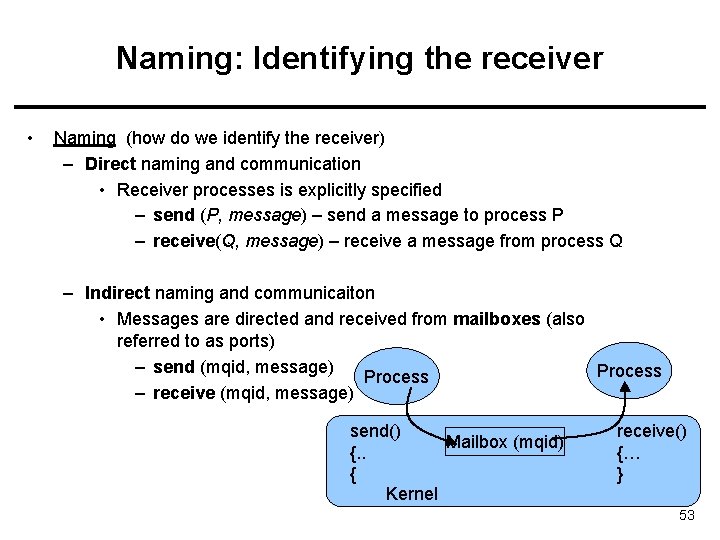 Naming: Identifying the receiver

• Naming (how do we identify the receiver)
 – Direct naming and communication
  • Receiver processes is explicitly specified
   – send (P, message) – send a message to process P
   – receive(Q, message) – receive a message from process Q

 – Indirect naming and communicaiton
  • Messages are directed and received from mailboxes (also referred to as ports)
   – send (mqid, message)
   – receive (mqid, message)

Process
Process
send()
{..
{
Mailbox (mqid)
receive()
{…
}
Kernel

53